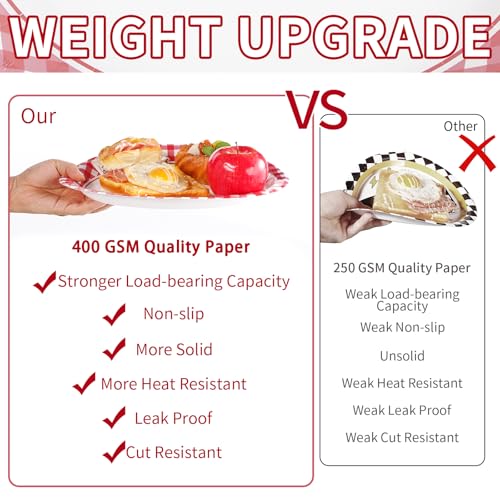 WEIGHT UPGRADE

VS

Our

400 GSM Quality Paper

Stronger Load-bearing Capacity

Non-slip

More Solid

More Heat Resistant

Leak Proof

Cut Resistant

Other

250 GSM Quality Paper

Weak Load-bearing Capacity

Weak Non-slip

Unsolid

Weak Heat Resistant

Weak Leak Proof

Weak Cut Resistant